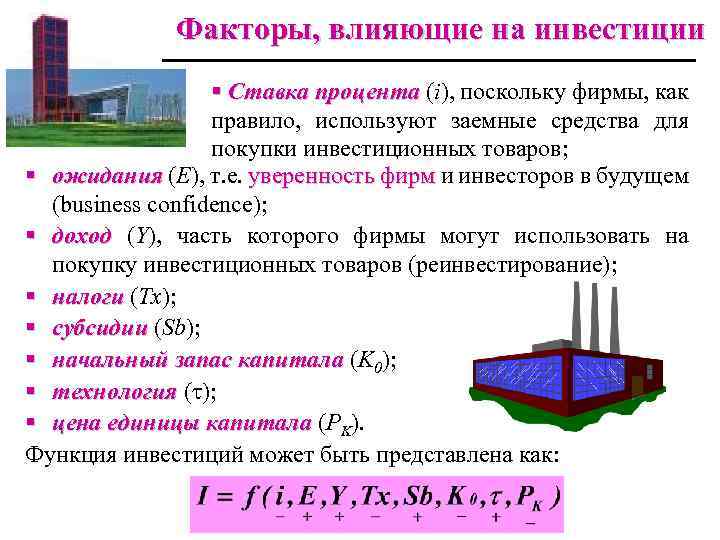 Факторы, влияющие на инвестиции

▪ Ставка процента ($i$), поскольку фирмы, как правило, используют заемные средства для покупки инвестиционных товаров;

▪ ожидания ($E$), т.е. уверенность фирм и инвесторов в будущем (business confidence);

▪ доход ($Y$), часть которого фирмы могут использовать на покупку инвестиционных товаров (реинвестирование);

▪ налоги ($Tx$);

▪ субсидии ($Sb$);

▪ начальный запас капитала ($K_0$);

▪ технология ($\tau$);

▪ цена единицы капитала ($P_K$).

Функция инвестиций может быть представлена как:

$I = f(\underset{-}{i}, \underset{+}{E}, \underset{+}{Y}, \underset{-}{Tx}, \underset{+}{Sb}, \underset{-}{K_0}, \underset{+}{\tau}, \underset{-}{P_K})$